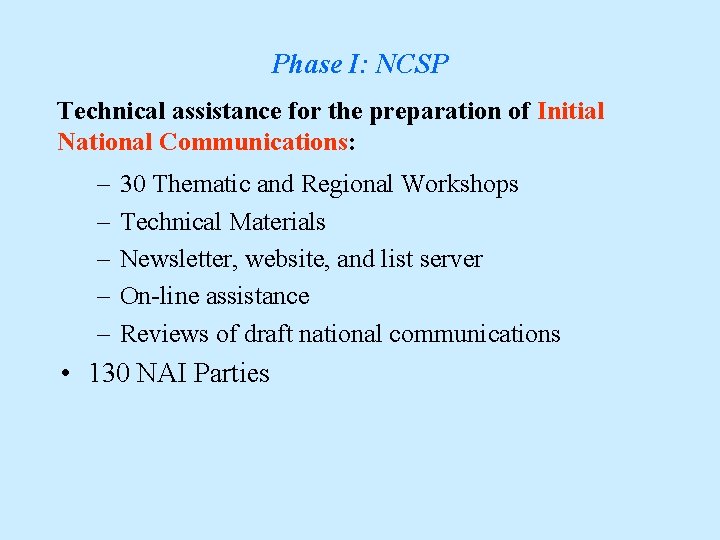 Phase I: NCSP

Technical assistance for the preparation of Initial National Communications:

– 30 Thematic and Regional Workshops
– Technical Materials
– Newsletter, website, and list server
– On-line assistance
– Reviews of draft national communications

• 130 NAI Parties